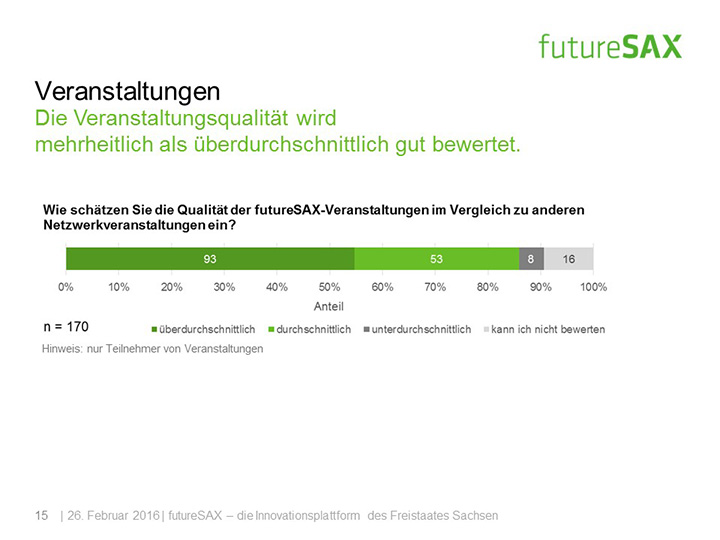 futureSAX

Veranstaltungen
Die Veranstaltungsqualität wird mehrheitlich als überdurchschnittlich gut bewertet.

Wie schätzen Sie die Qualität der futureSAX-Veranstaltungen im Vergleich zu anderen Netzwerkveranstaltungen ein?

93 53 8 16

0% 10% 20% 30% 40% 50% 60% 70% 80% 90% 100%
Anteil

n = 170

überdurchschnittlich durchschnittlich unterdurchschnittlich kann ich nicht bewerten

Hinweis: nur Teilnehmer von Veranstaltungen

15 | 26. Februar 2016 | futureSAX – die Innovationsplattform des Freistaates Sachsen